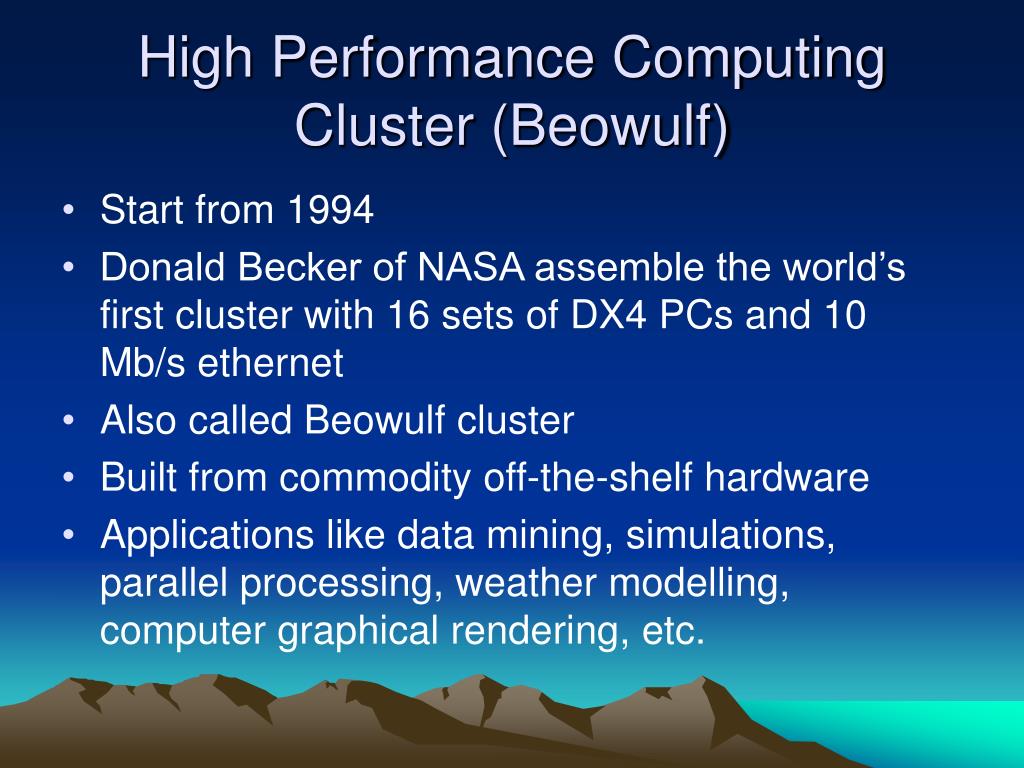 High Performance Computing Cluster (Beowulf)

• Start from 1994
• Donald Becker of NASA assemble the world’s first cluster with 16 sets of DX4 PCs and 10 Mb/s ethernet
• Also called Beowulf cluster
• Built from commodity off-the-shelf hardware
• Applications like data mining, simulations, parallel processing, weather modelling, computer graphical rendering, etc.